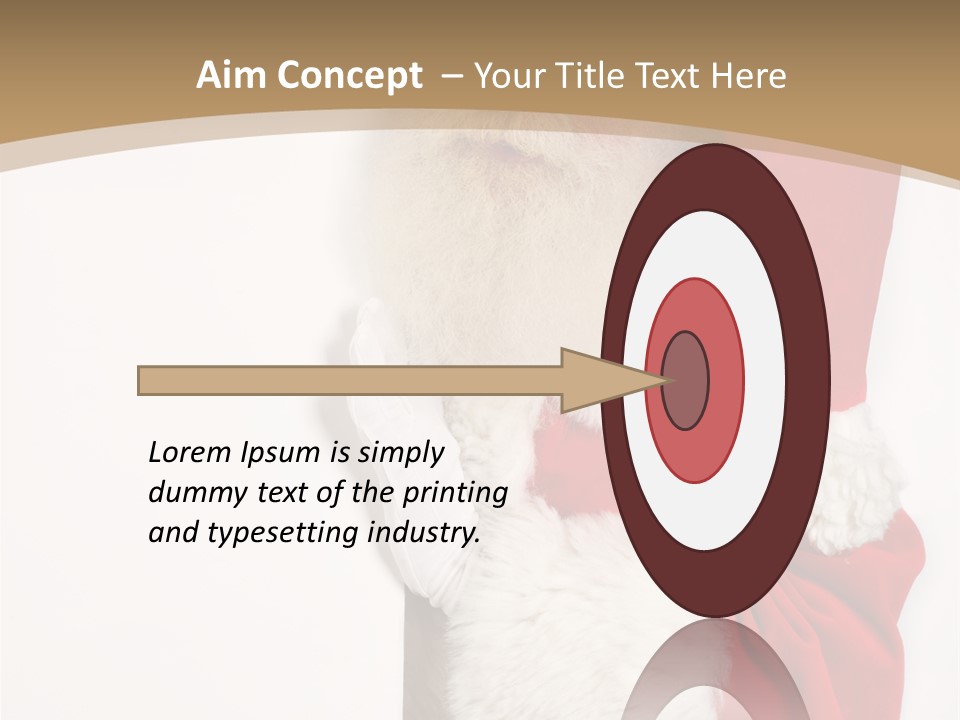 Aim Concept – Your Title Text Here

Lorem Ipsum is simply dummy text of the printing and typesetting industry.